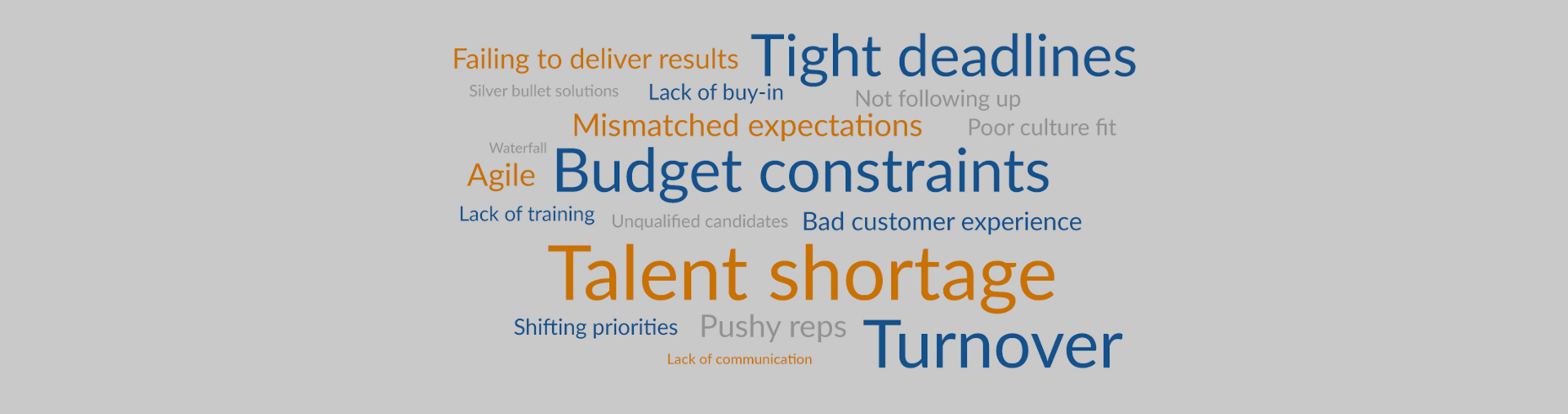 Failing to deliver results Tight deadlines

Silver bullet solutions Lack of buy-in Not following up

Mismatched expectations Poor culture fit

Waterfall

Agile Budget constraints

Lack of training Unqualified candidates Bad customer experience

Talent shortage

Shifting priorities Pushy reps Turnover

Lack of communication